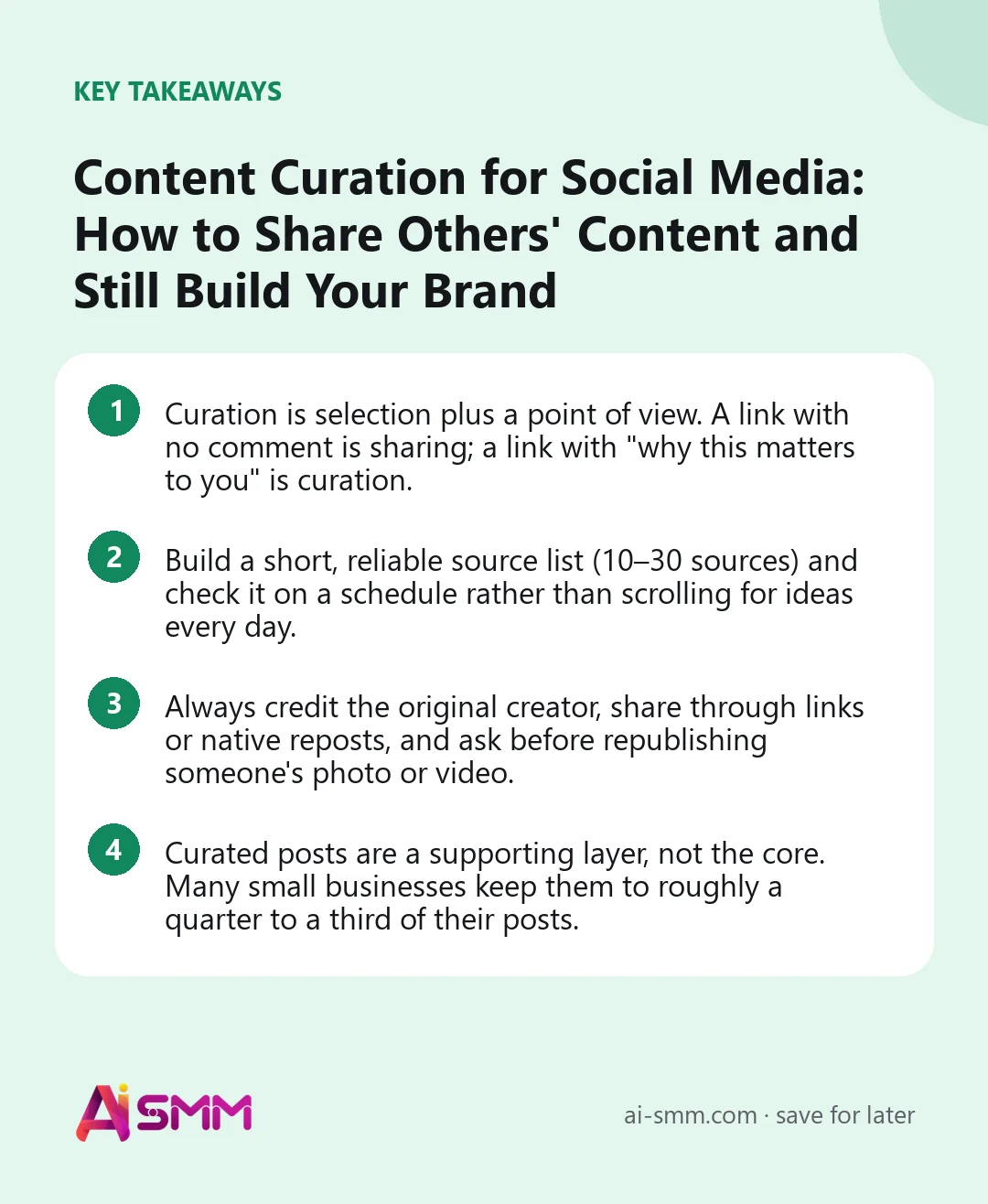 KEY TAKEAWAYS

Content Curation for Social Media: How to Share Others' Content and Still Build Your Brand

1 Curation is selection plus a point of view. A link with no comment is sharing; a link with "why this matters to you" is curation.

2 Build a short, reliable source list (10–30 sources) and check it on a schedule rather than scrolling for ideas every day.

3 Always credit the original creator, share through links or native reposts, and ask before republishing someone's photo or video.

4 Curated posts are a supporting layer, not the core. Many small businesses keep them to roughly a quarter to a third of their posts.

AiSMM

ai-smm.com · save for later